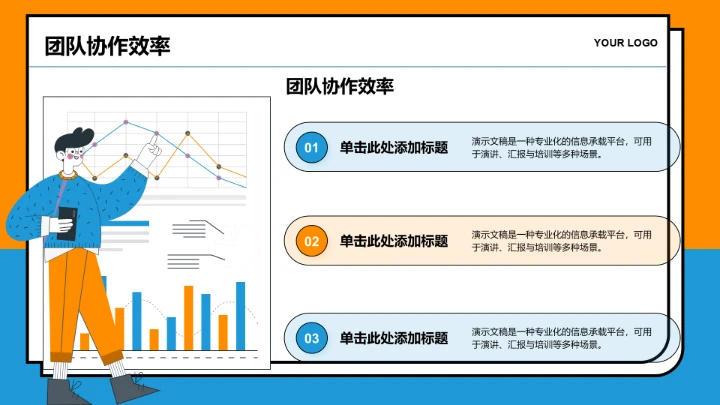 团队协作效率

YOUR LOGO

团队协作效率

01 单击此处添加标题

演示文稿是一种专业化的信息承载平台，可用于演讲、汇报与培训等多种场景。

02 单击此处添加标题

演示文稿是一种专业化的信息承载平台，可用于演讲、汇报与培训等多种场景。

03 单击此处添加标题

演示文稿是一种专业化的信息承载平台，可用于演讲、汇报与培训等多种场景。